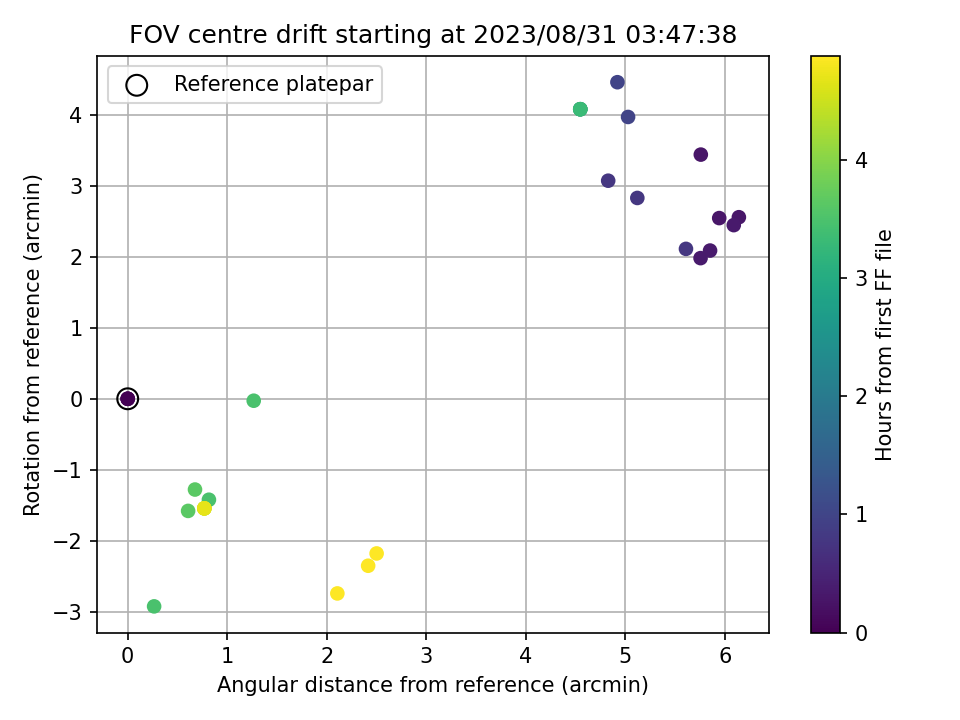 FOV centre drift starting at 2023/08/31 03:47:38

Reference platepar

Rotation from reference (arcmin)

4
3
2
1
0
−1
−2
−3

0
1
2
3
4
5
6

Angular distance from reference (arcmin)

Hours from first FF file

4
3
2
1
0